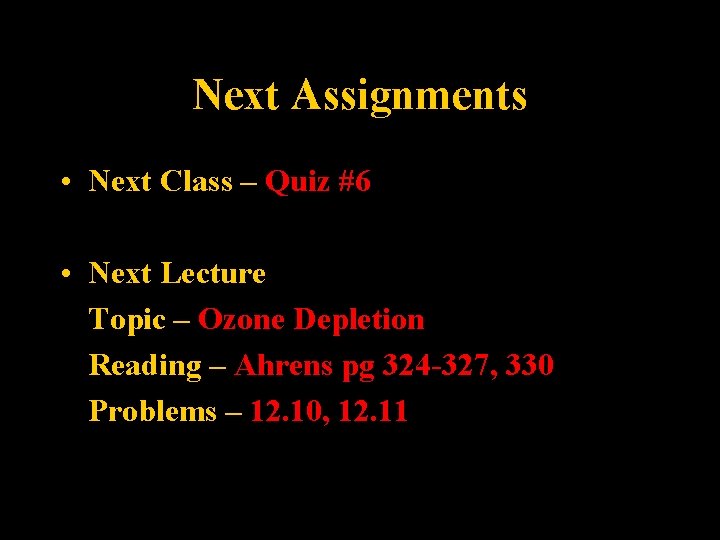 Next Assignments

• Next Class – Quiz #6

• Next Lecture
Topic – Ozone Depletion
Reading – Ahrens pg 324-327, 330
Problems – 12.10, 12.11